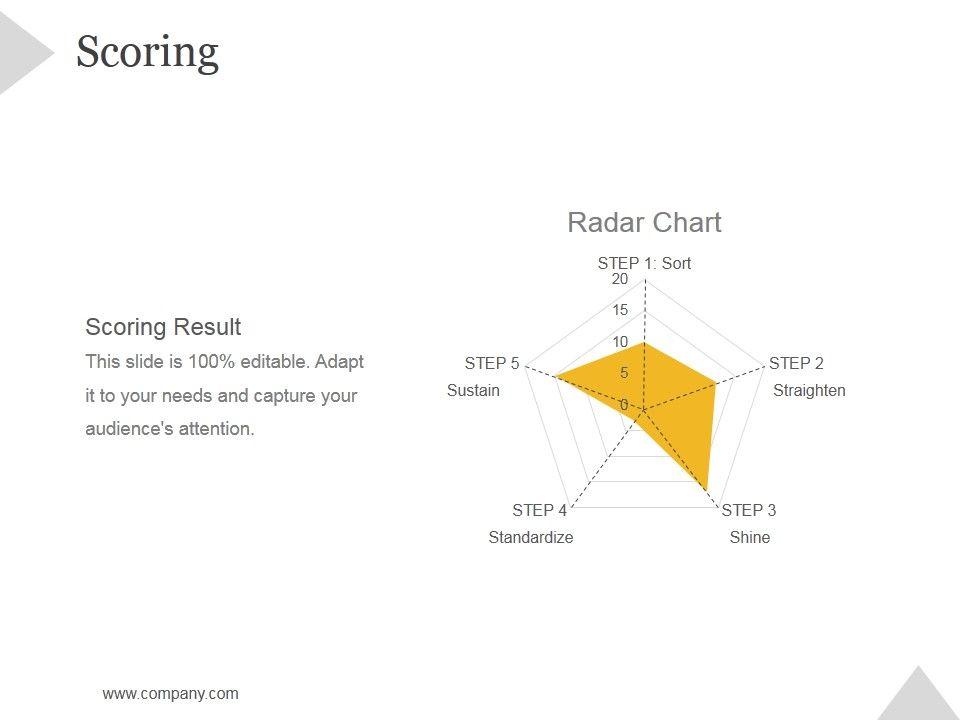 Scoring

Scoring Result

This slide is 100% editable. Adapt it to your needs and capture your audience's attention.

Radar Chart

STEP 1: Sort

20

15

10

5

0

STEP 2 Straighten

STEP 3 Shine

STEP 4 Standardize

STEP 5 Sustain

www.company.com